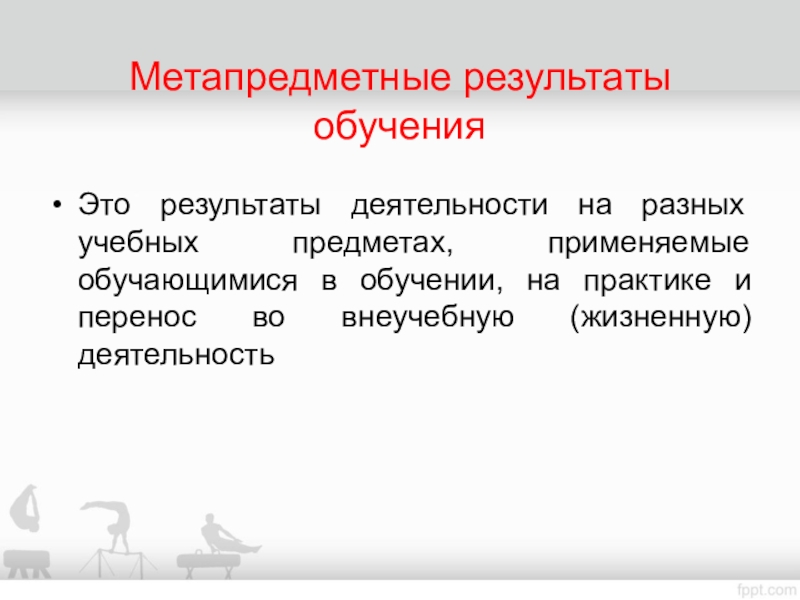 Метапредметные результаты обучения

• Это результаты деятельности на разных учебных предметах, применяемые обучающимися в обучении, на практике и перенос во внеучебную (жизненную) деятельность

fppt.com